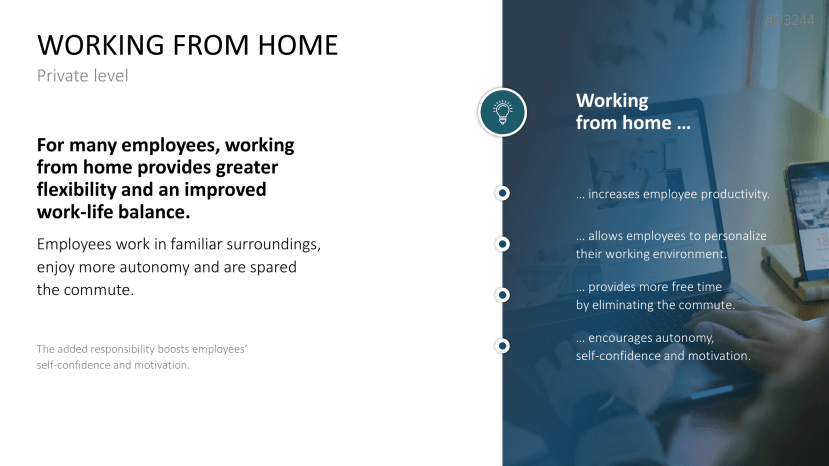 WORKING FROM HOME
Private level

For many employees, working from home provides greater flexibility and an improved work-life balance.

Employees work in familiar surroundings, enjoy more autonomy and are spared the commute.

The added responsibility boosts employees' self-confidence and motivation.

#03244

Working from home ...

... increases employee productivity.

... allows employees to personalize their working environment.

... provides more free time by eliminating the commute.

... encourages autonomy, self-confidence and motivation.